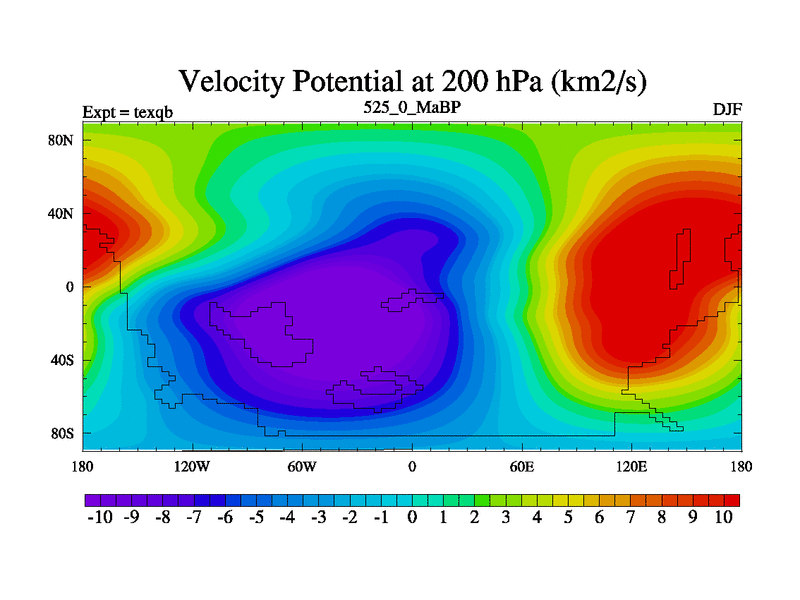 Velocity Potential at 200 hPa (km2/s)

Expt = texqb
525_0_MaBP
DJF

80N
40N
0
40S
80S

180
120W
60W
0
60E
120E
180

-10 -9 -8 -7 -6 -5 -4 -3 -2 -1 0 1 2 3 4 5 6 7 8 9 10